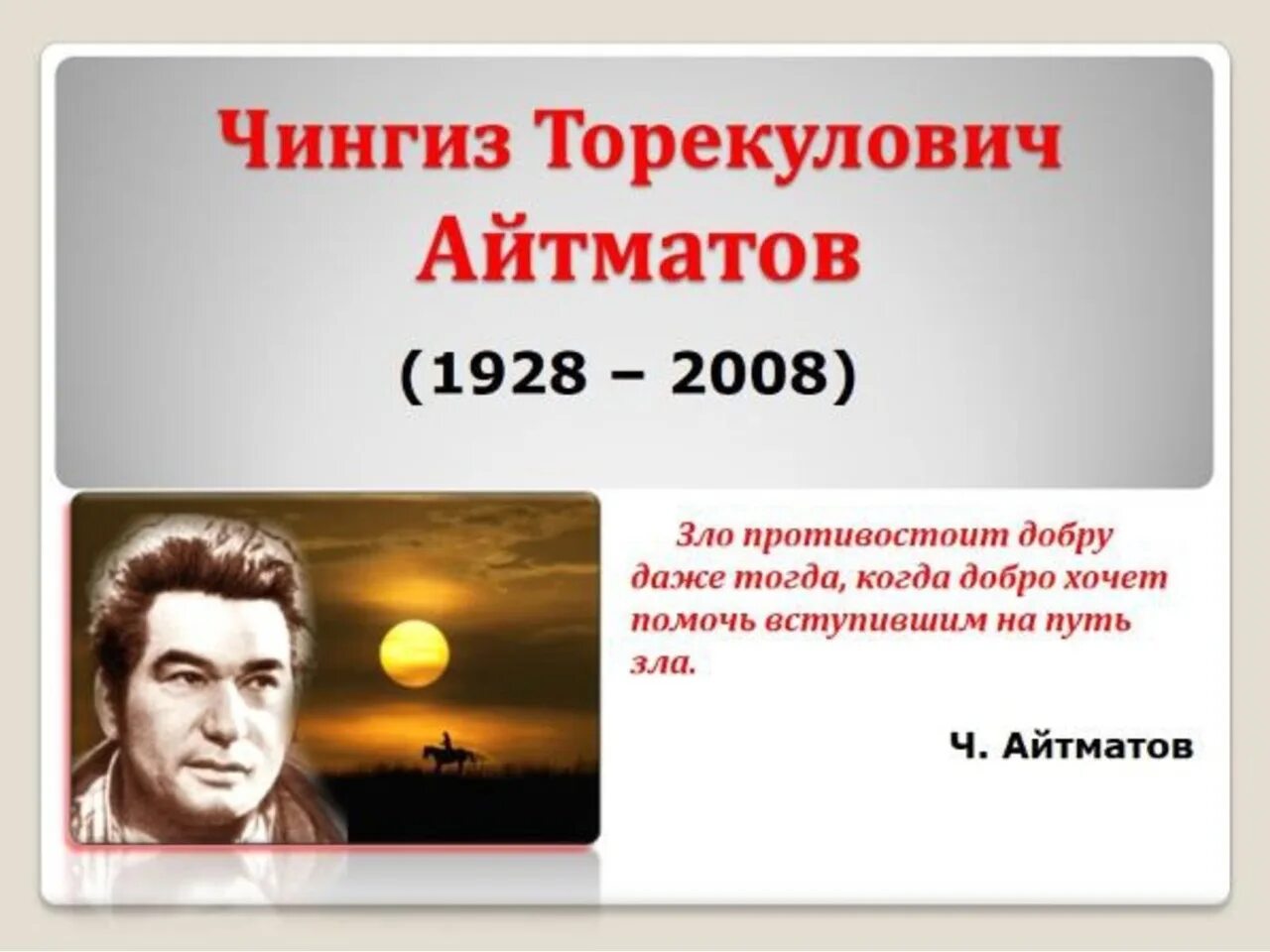 Чингиз Торекулович Айтматов

(1928 – 2008)

Зло противостоит добру даже тогда, когда добро хочет помочь вступившим на путь зла.

Ч. Айтматов